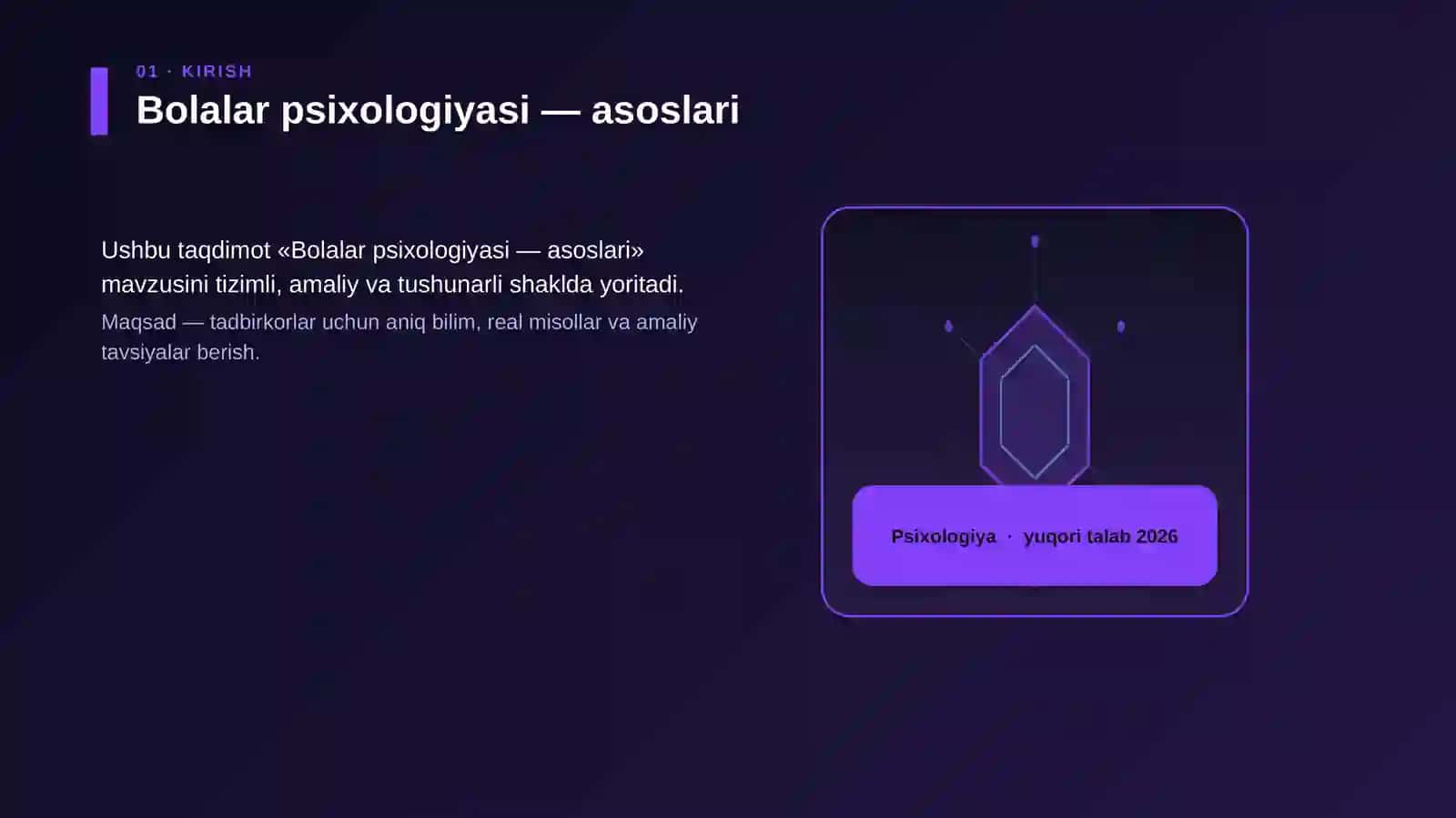 01 · KIRISH

Bolalar psixologiyasi — asoslari

Ushbu taqdimot «Bolalar psixologiyasi — asoslari» mavzusini tizimli, amaliy va tushunarli shaklda yoritadi.

Maqsad — tadbirkorlar uchun aniq bilim, real misollar va amaliy tavsiyalar berish.

Psixologiya · yuqori talab 2026